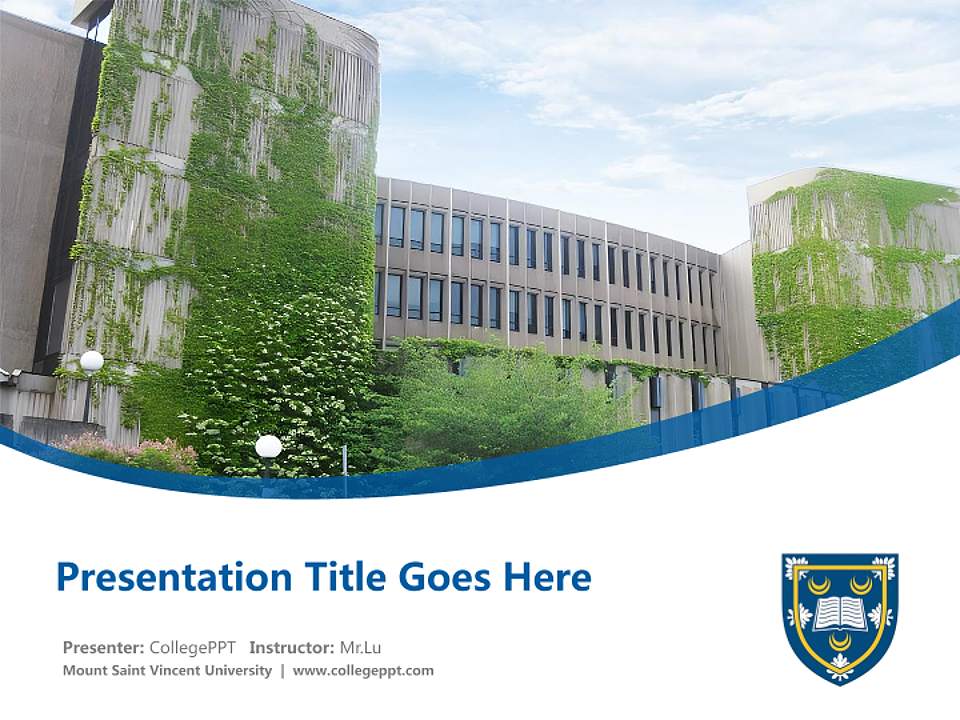 Presentation Title Goes Here

Presenter: CollegePPT Instructor: Mr.Lu
Mount Saint Vincent University | www.collegeppt.com